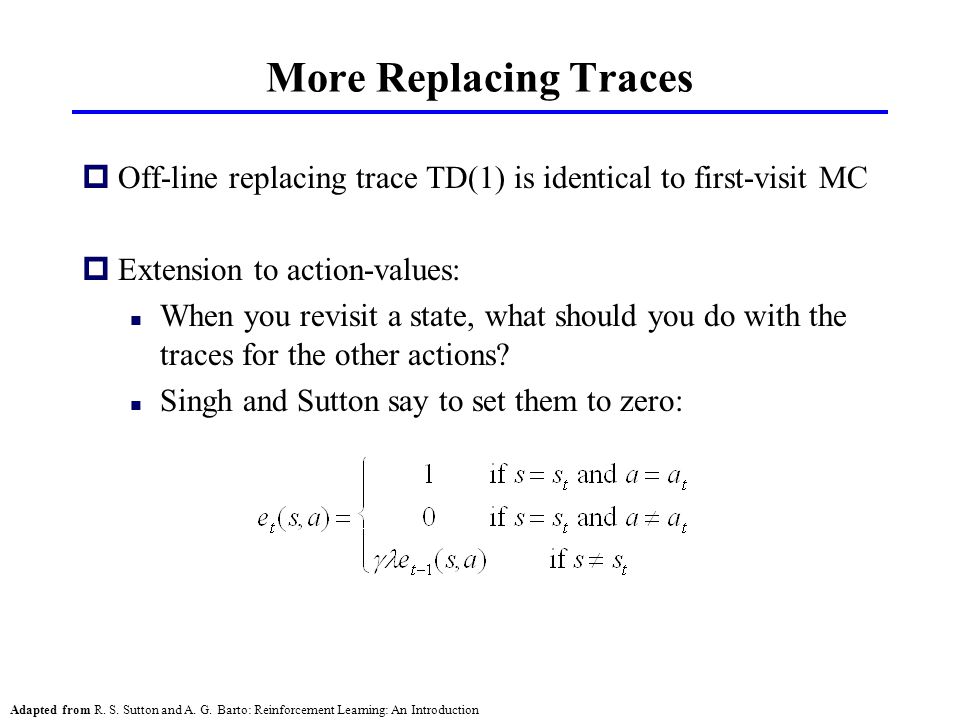 More Replacing Traces

Off-line replacing trace TD(1) is identical to first-visit MC

Extension to action-values:

When you revisit a state, what should you do with the traces for the other actions?

Singh and Sutton say to set them to zero:

$e_t(s,a) = \begin{cases} 1 & \text{if } s = s_t \text{ and } a = a_t \\ 0 & \text{if } s = s_t \text{ and } a \neq a_t \\ \gamma\lambda e_{t-1}(s,a) & \text{if } s \neq s_t \end{cases}$

Adapted from R. S. Sutton and A. G. Barto: Reinforcement Learning: An Introduction